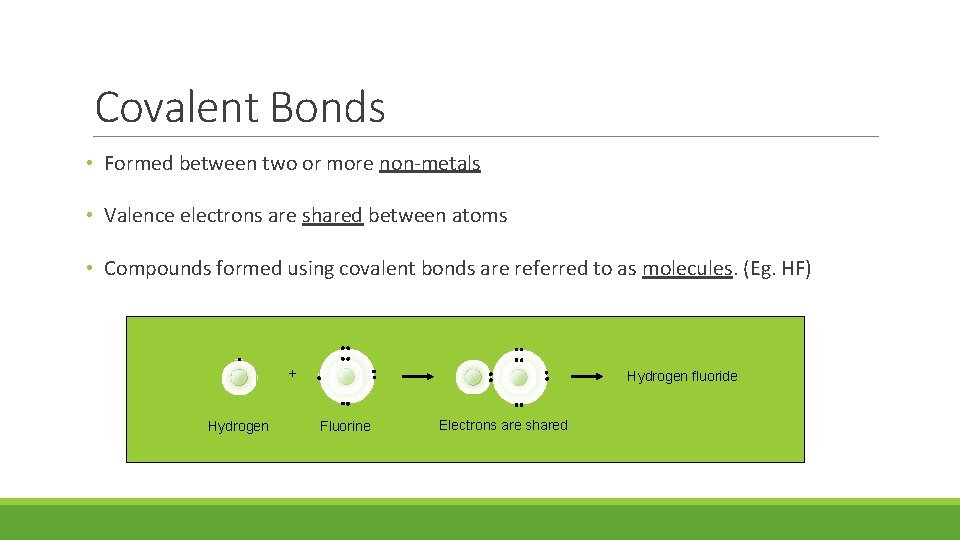 Covalent Bonds

• Formed between two or more non-metals

• Valence electrons are shared between atoms

• Compounds formed using covalent bonds are referred to as molecules. (Eg. HF)

+

Hydrogen fluoride

Hydrogen

Fluorine

Electrons are shared